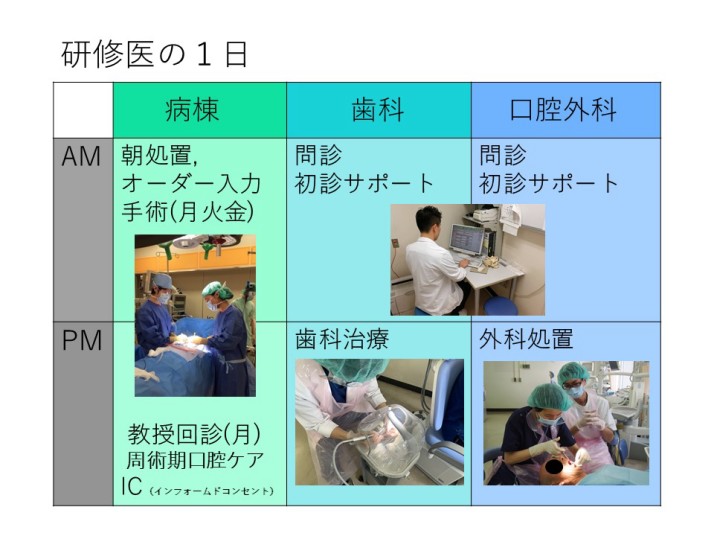 研修医の１日

|  | 病棟 | 歯科 | 口腔外科 |
|---|---|---|---|
| AM | 朝処置, オーダー入力 手術(月火金) | 問診 初診サポート | 問診 初診サポート |
| PM | 教授回診(月) 周術期口腔ケア IC (インフォームドコンセント) | 歯科治療 | 外科処置 |